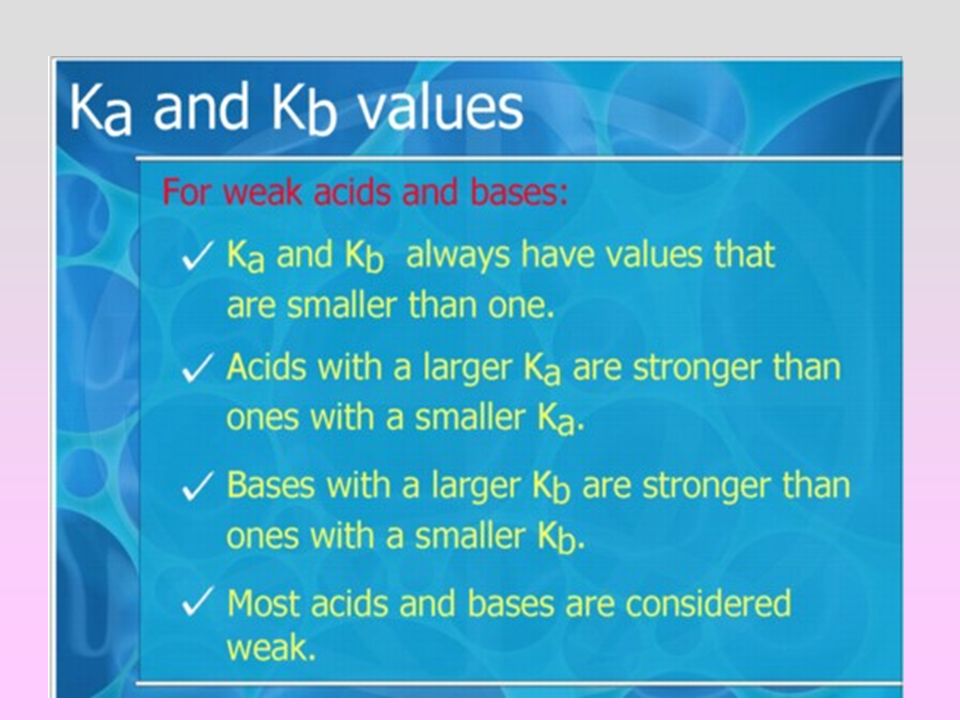 $K_a$ and $K_b$ values

For weak acids and bases:

✓ $K_a$ and $K_b$ always have values that are smaller than one.

✓ Acids with a larger $K_a$ are stronger than ones with a smaller $K_a$.

✓ Bases with a larger $K_b$ are stronger than ones with a smaller $K_b$.

✓ Most acids and bases are considered weak.